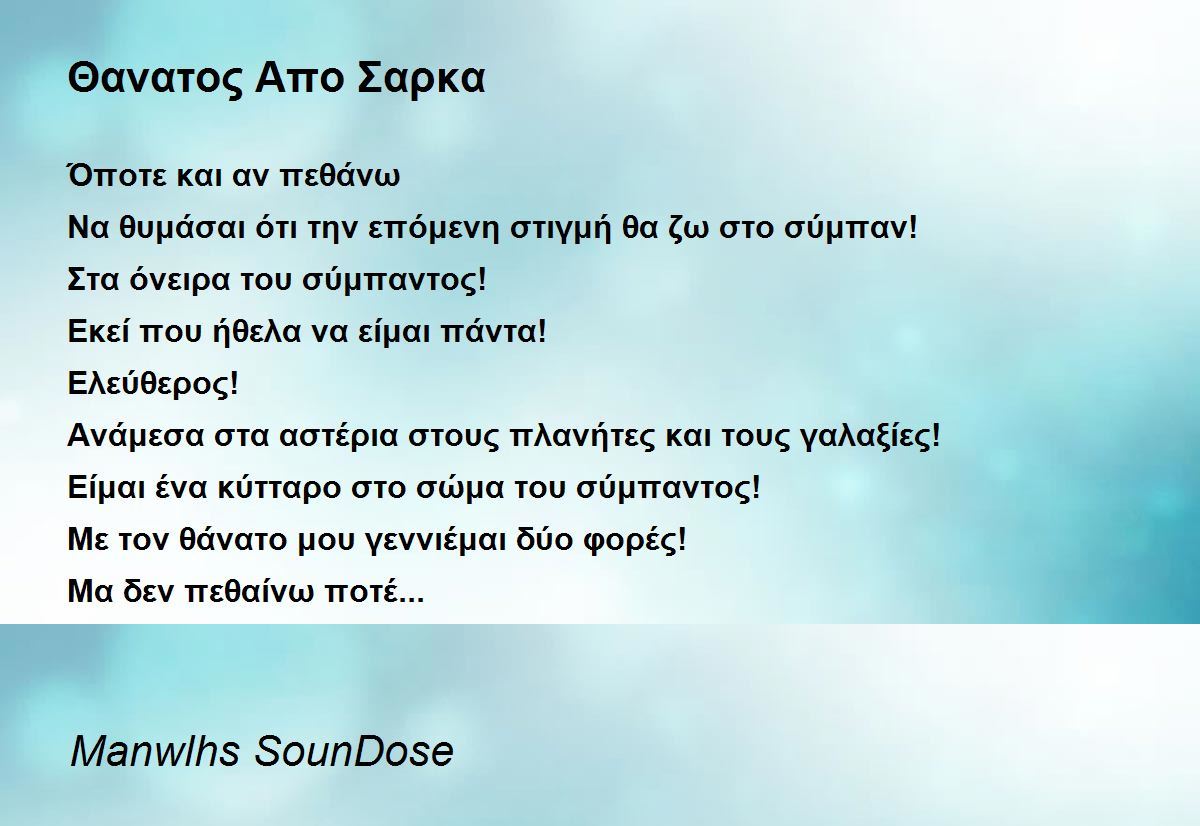 Θανατος Απο Σαρκα

Όποτε και αν πεθάνω
Να θυμάσαι ότι την επόμενη στιγμή θα ζω στο σύμπαν!
Στα όνειρα του σύμπαντος!
Εκεί που ήθελα να είμαι πάντα!
Ελεύθερος!
Ανάμεσα στα αστέρια στους πλανήτες και τους γαλαξίες!
Είμαι ένα κύτταρο στο σώμα του σύμπαντος!
Με τον θάνατο μου γεννιέμαι δύο φορές!
Μα δεν πεθαίνω ποτέ...

Manwlhs SounDose